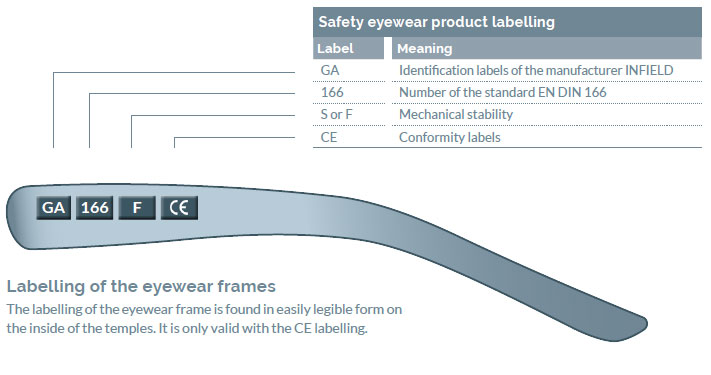 Safety eyewear product labelling

| Label | Meaning |
|---|---|
| GA | Identification labels of the manufacturer INFIELD |
| 166 | Number of the standard EN DIN 166 |
| S or F | Mechanical stability |
| CE | Conformity labels |

GA 166 F CE

Labelling of the eyewear frames

The labelling of the eyewear frame is found in easily legible form on the inside of the temples. It is only valid with the CE labelling.